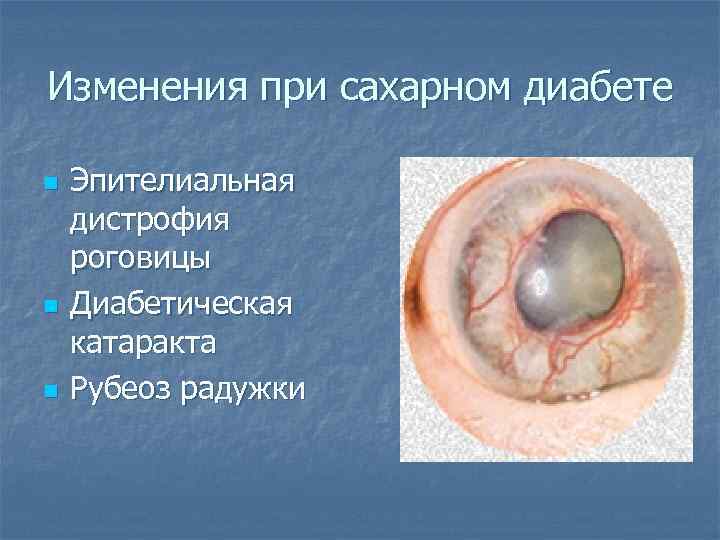 Изменения при сахарном диабете

- Эпителиальная дистрофия роговицы
- Диабетическая катаракта
- Рубеоз радужки